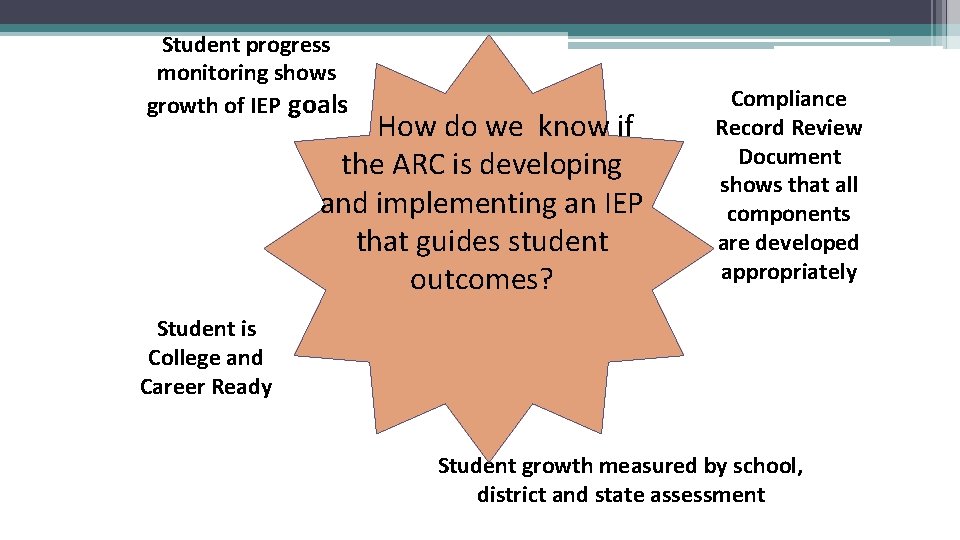 Student progress monitoring shows growth of IEP goals

How do we know if the ARC is developing and implementing an IEP that guides student outcomes?

Compliance Record Review Document shows that all components are developed appropriately

Student is College and Career Ready

Student growth measured by school, district and state assessment